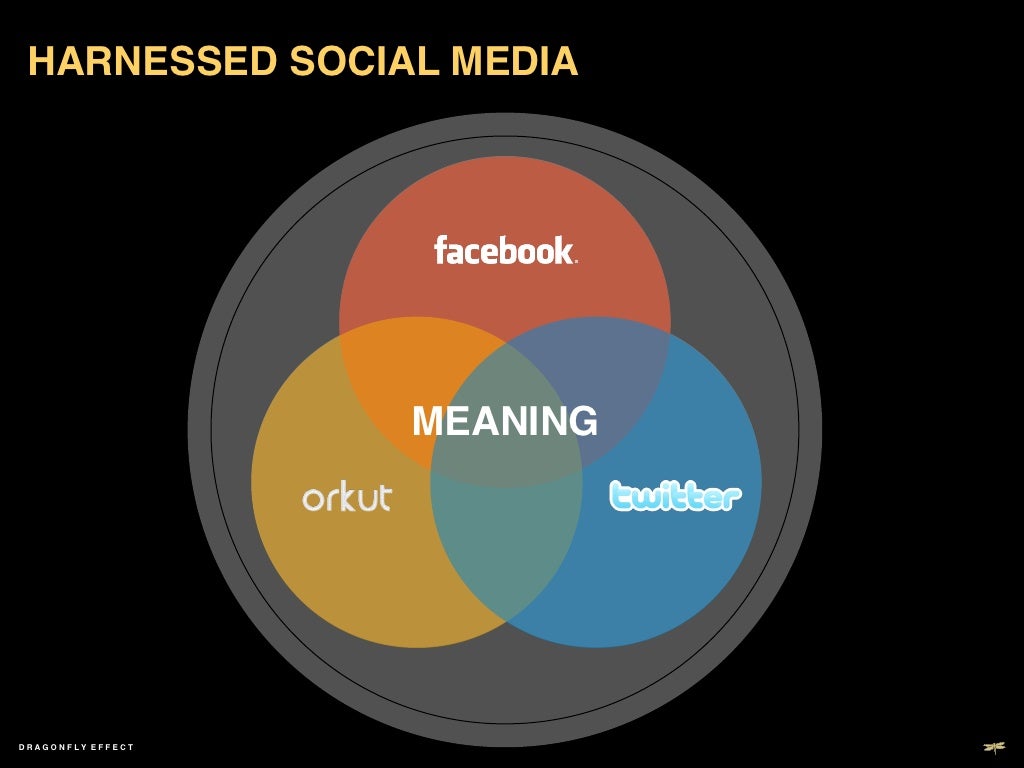 HARNESSED SOCIAL MEDIA

facebook.

MEANING

orkut

twitter

DRAGONFLY EFFECT